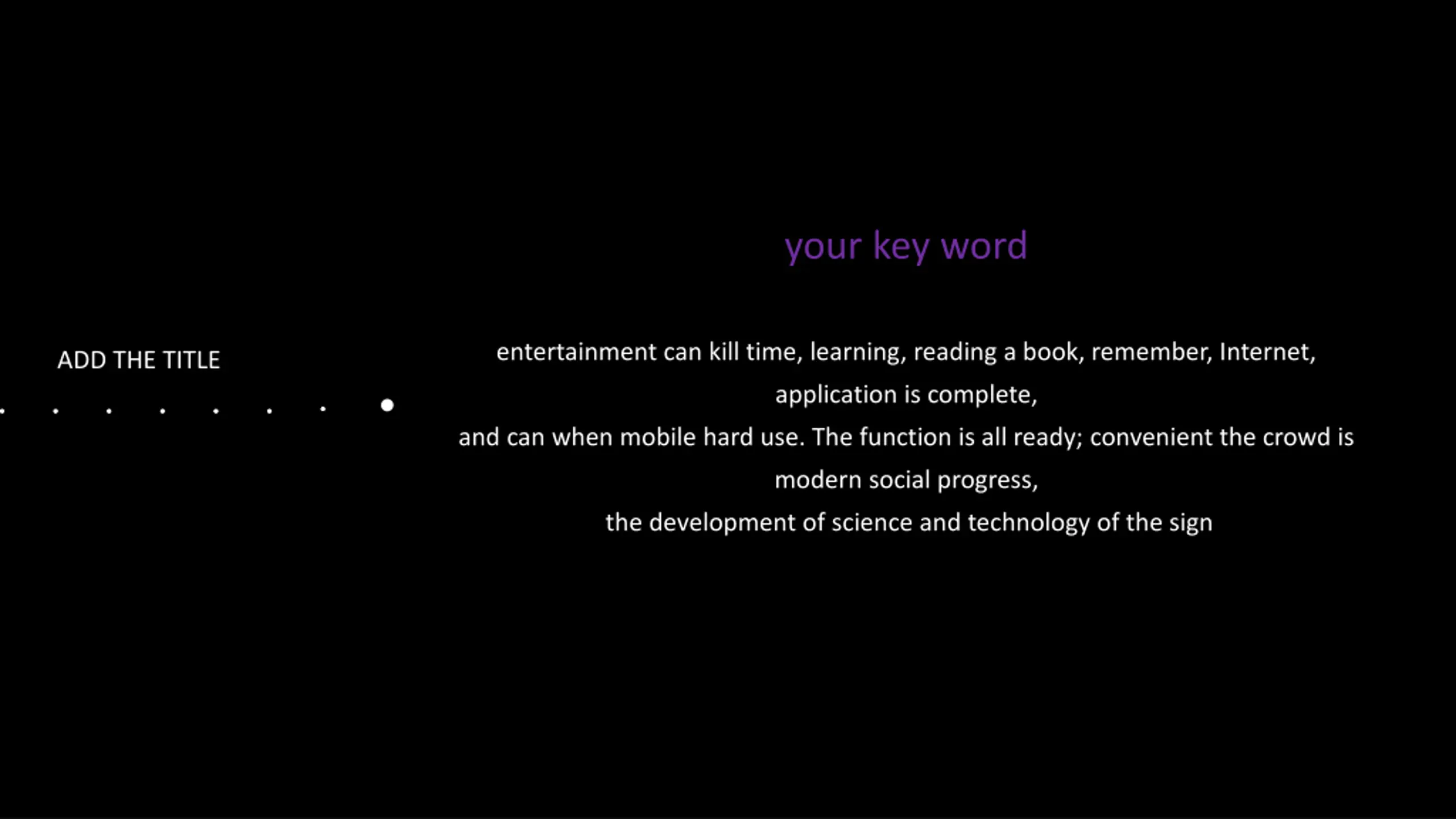 ADD THE TITLE

your key word

entertainment can kill time, learning, reading a book, remember, Internet, application is complete,
and can when mobile hard use. The function is all ready; convenient the crowd is modern social progress,
the development of science and technology of the sign